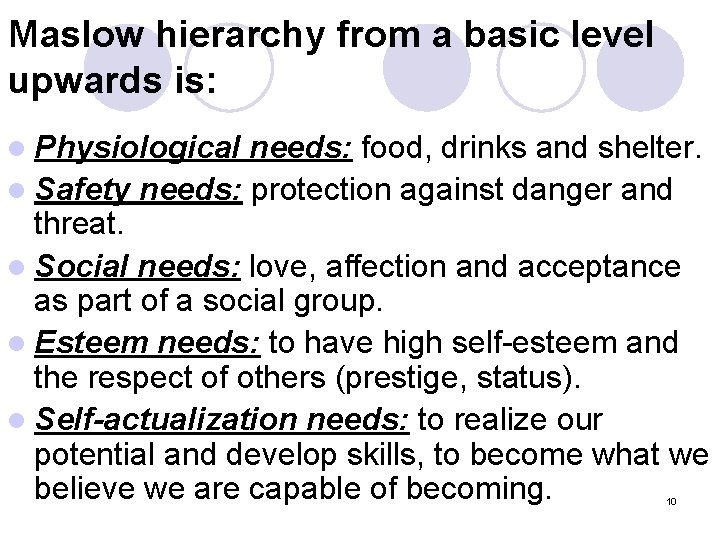 Maslow hierarchy from a basic level upwards is:

- Physiological needs: food, drinks and shelter.
- Safety needs: protection against danger and threat.
- Social needs: love, affection and acceptance as part of a social group.
- Esteem needs: to have high self-esteem and the respect of others (prestige, status).
- Self-actualization needs: to realize our potential and develop skills, to become what we believe we are capable of becoming.

10